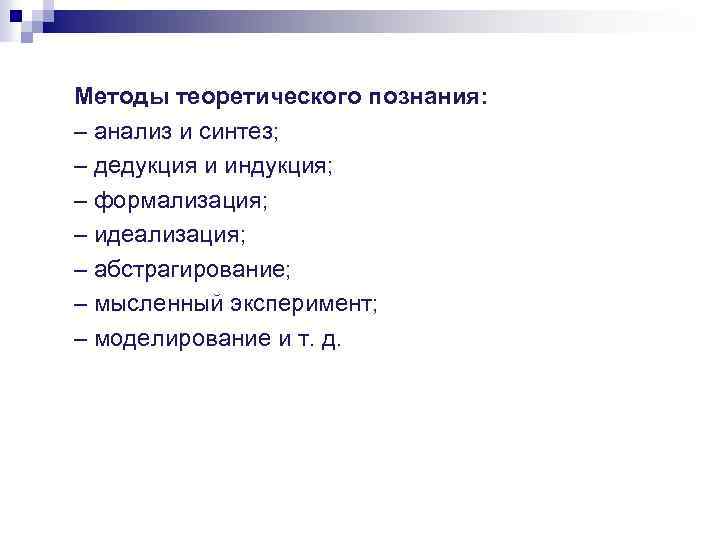 Методы теоретического познания:
– анализ и синтез;
– дедукция и индукция;
– формализация;
– идеализация;
– абстрагирование;
– мысленный эксперимент;
– моделирование и т. д.